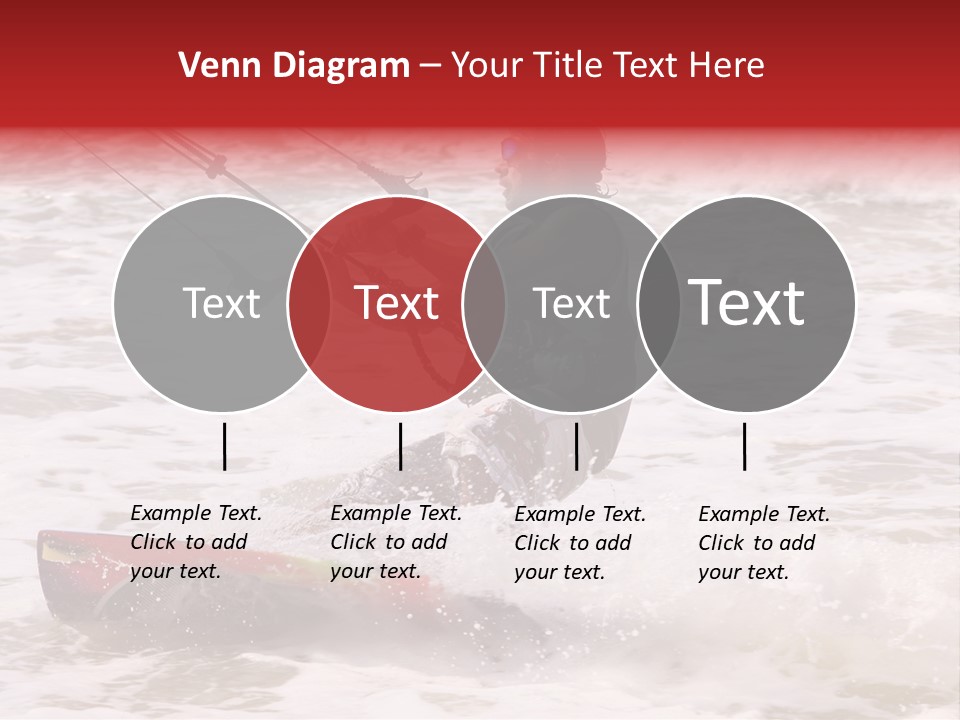 Venn Diagram – Your Title Text Here

Text

Text

Text

Text

Example Text. Click to add your text.

Example Text. Click to add your text.

Example Text. Click to add your text.

Example Text. Click to add your text.